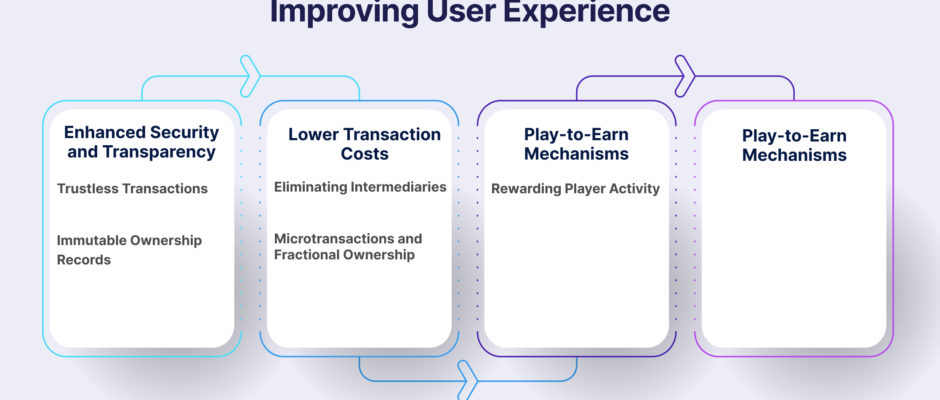 Improving User Experience

Enhanced Security and Transparency

Trustless Transactions

Immutable Ownership Records

Lower Transaction Costs

Eliminating Intermediaries

Microtransactions and Fractional Ownership

Play-to-Earn Mechanisms

Rewarding Player Activity

Play-to-Earn Mechanisms